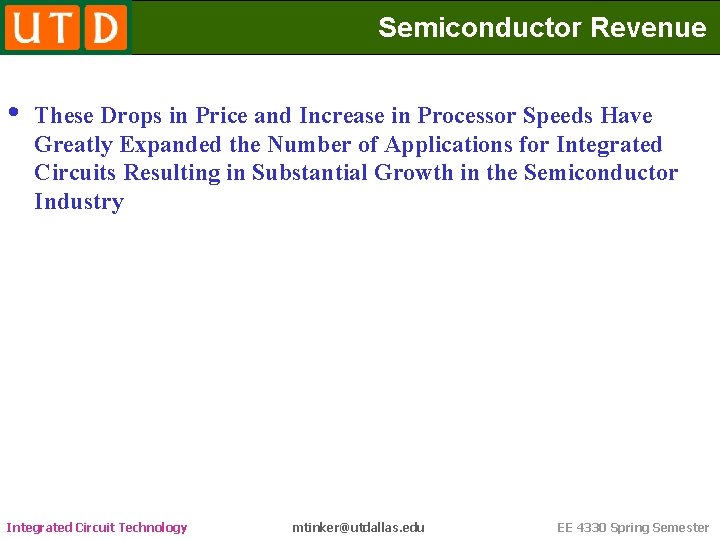 UTD

Semiconductor Revenue

• These Drops in Price and Increase in Processor Speeds Have Greatly Expanded the Number of Applications for Integrated Circuits Resulting in Substantial Growth in the Semiconductor Industry

Integrated Circuit Technology

mtinker@utdallas.edu

EE 4330 Spring Semester